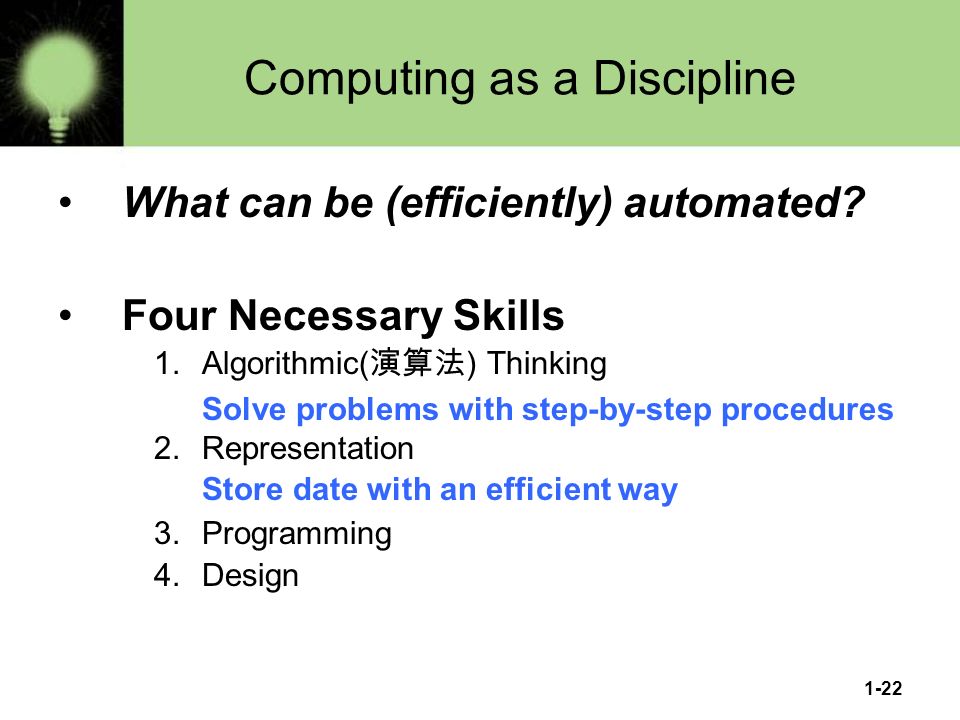 Computing as a Discipline

• What can be (efficiently) automated?

• Four Necessary Skills

1. Algorithmic(演算法) Thinking

Solve problems with step-by-step procedures

2. Representation

Store date with an efficient way

3. Programming

4. Design

1-22